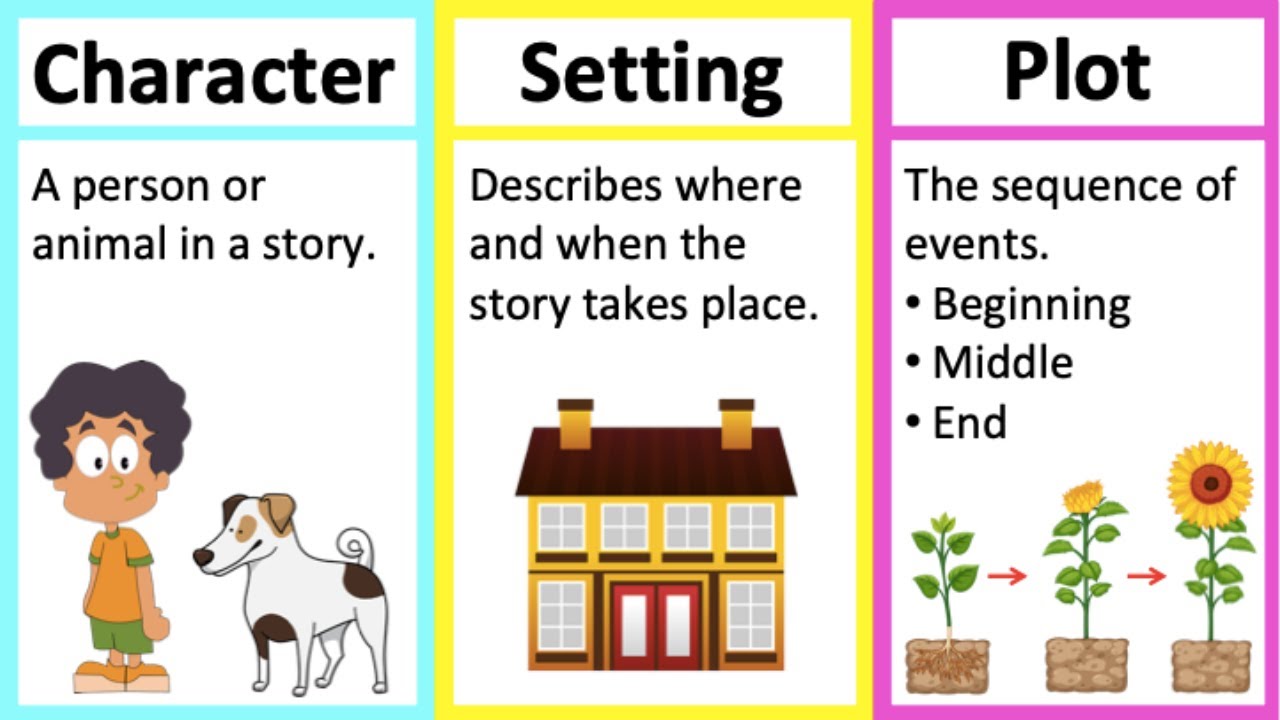 Character

A person or animal in a story.

Setting

Describes where and when the story takes place.

Plot

The sequence of events.
• Beginning
• Middle
• End